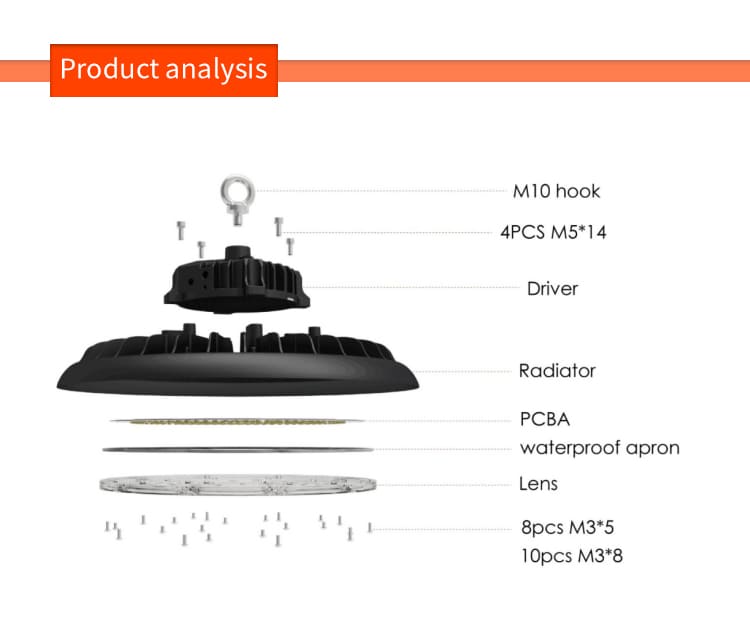 Product analysis

M10 hook

4PCS M5*14

Driver

Radiator

PCBA

waterproof apron

Lens

8pcs M3*5

10pcs M3*8